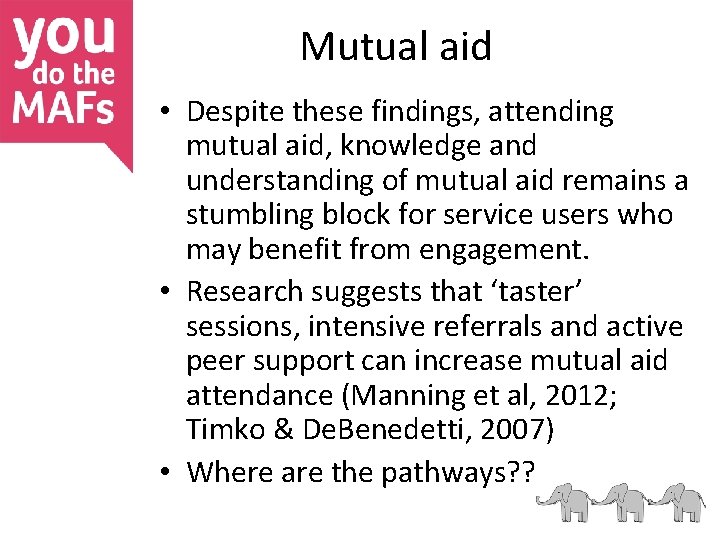 you do the MAFs

Mutual aid

• Despite these findings, attending mutual aid, knowledge and understanding of mutual aid remains a stumbling block for service users who may benefit from engagement.

• Research suggests that ‘taster’ sessions, intensive referrals and active peer support can increase mutual aid attendance (Manning et al, 2012; Timko & DeBenedetti, 2007)

• Where are the pathways??